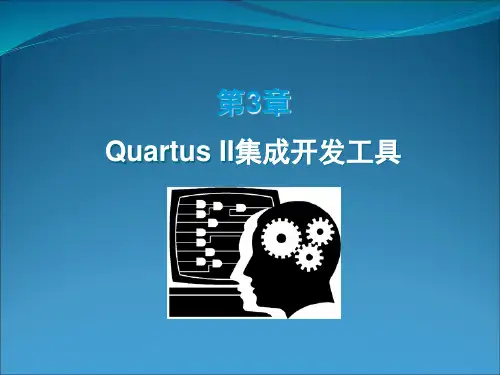 第3章

Quartus II集成开发工具